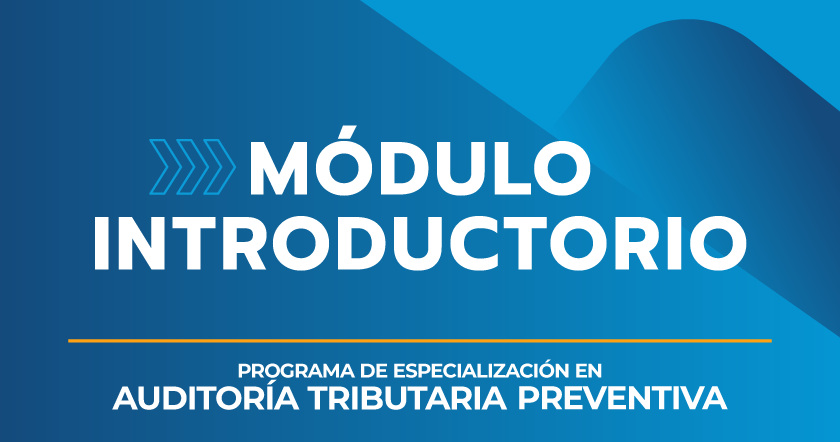 MÓDULO INTRODUCTORIO

PROGRAMA DE ESPECIALIZACIÓN EN
AUDITORÍA TRIBUTARIA PREVENTIVA